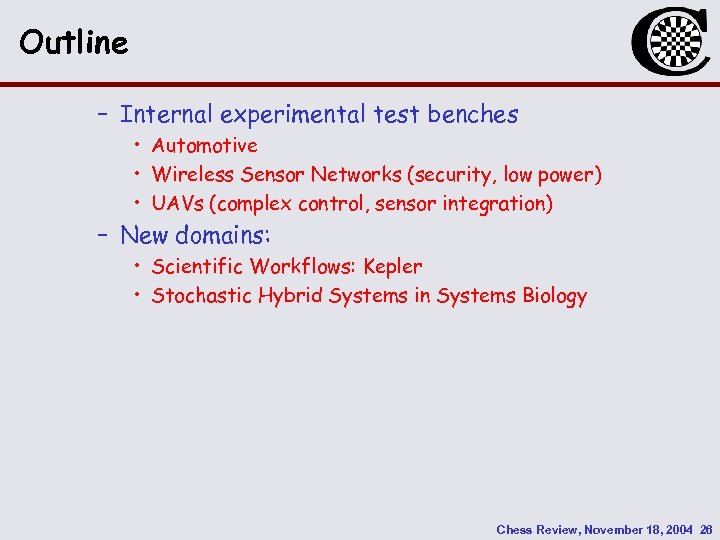 Outline

– Internal experimental test benches
  • Automotive
  • Wireless Sensor Networks (security, low power)
  • UAVs (complex control, sensor integration)
– New domains:
  • Scientific Workflows: Kepler
  • Stochastic Hybrid Systems in Systems Biology

Chess Review, November 18, 2004 28